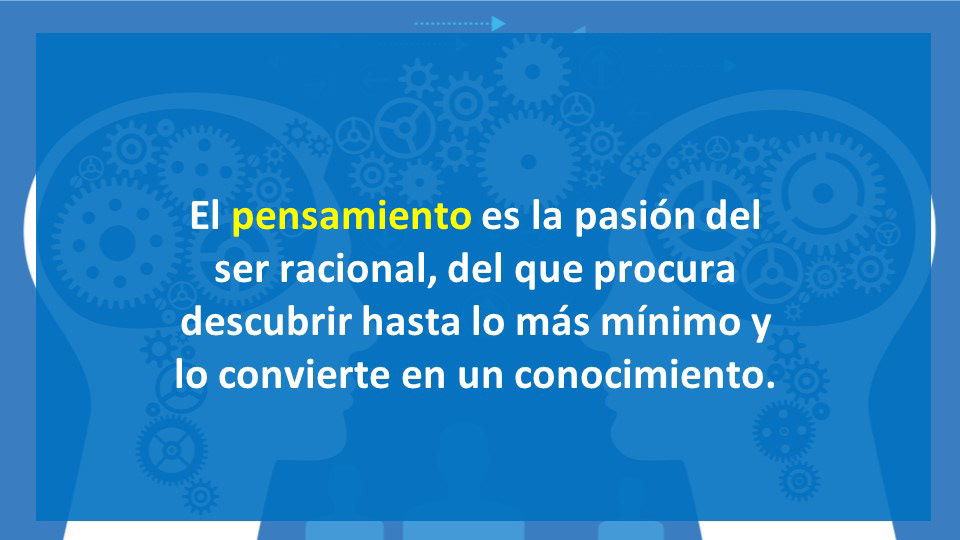 El pensamiento es la pasión del ser racional, del que procura descubrir hasta lo más mínimo y lo convierte en un conocimiento.